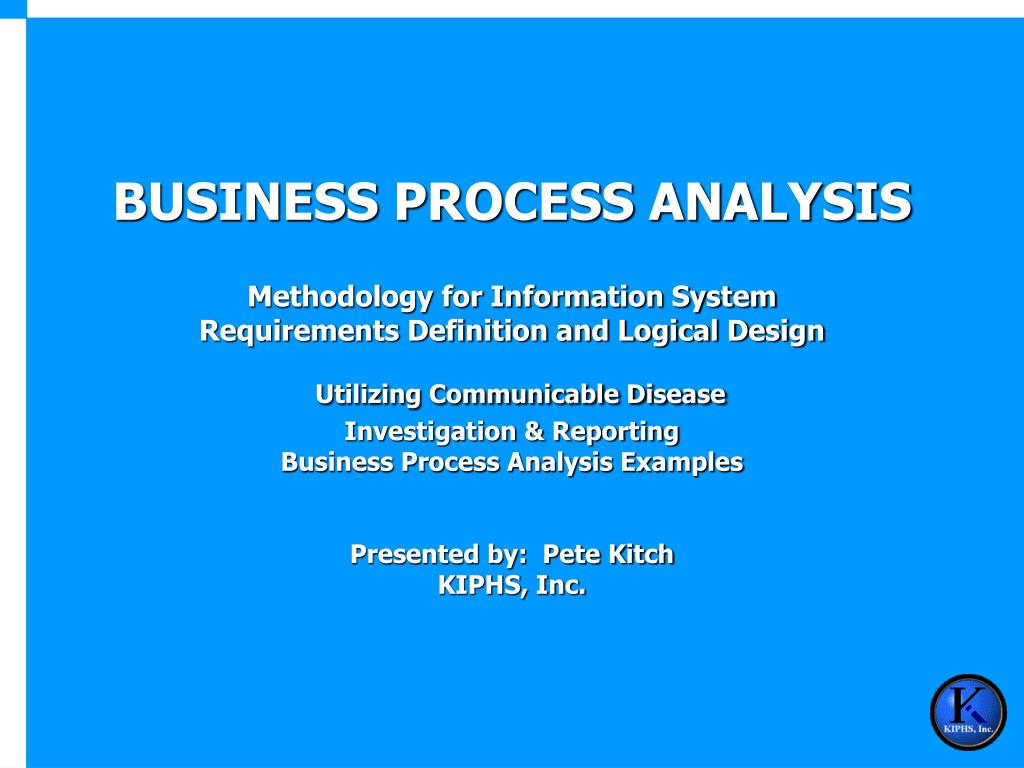 BUSINESS PROCESS ANALYSIS

Methodology for Information System Requirements Definition and Logical Design

Utilizing Communicable Disease Investigation & Reporting Business Process Analysis Examples

Presented by: Pete Kitch
KIPHS, Inc.

K
KIPHS, Inc.